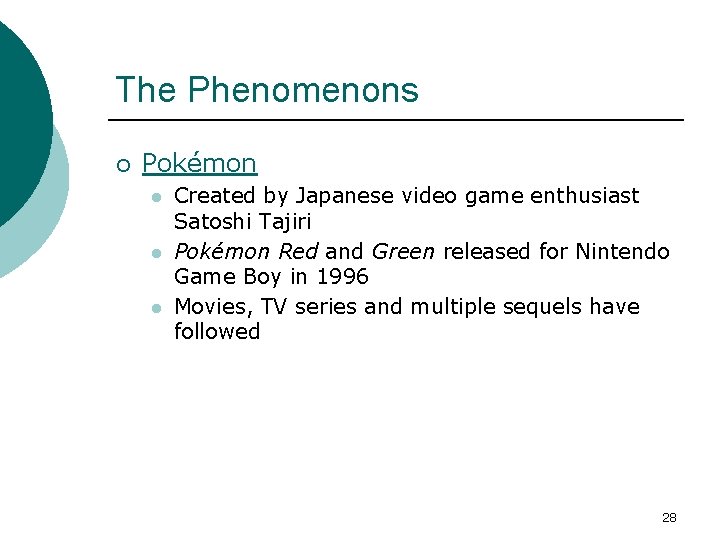 The Phenomenons

Pokémon

Created by Japanese video game enthusiast Satoshi Tajiri

Pokémon Red and Green released for Nintendo Game Boy in 1996

Movies, TV series and multiple sequels have followed

28